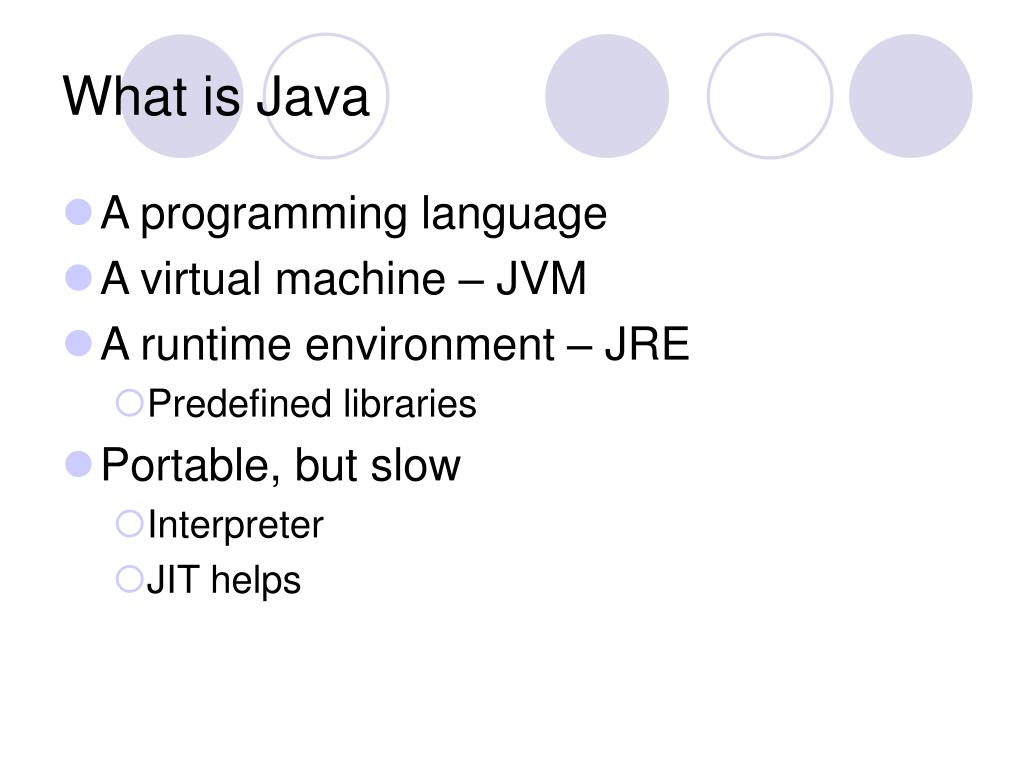 What is Java

- A programming language
- A virtual machine – JVM
- A runtime environment – JRE
  - Predefined libraries
- Portable, but slow
  - Interpreter
  - JIT helps